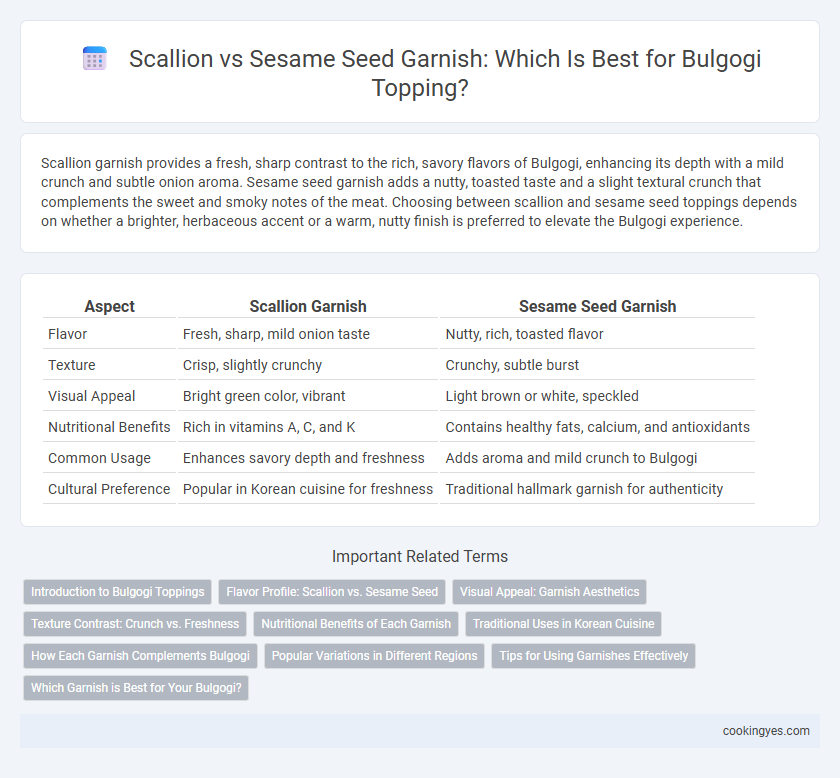 Scallion vs Sesame Seed Garnish: Which Is Best for Bulgogi Topping?

Scallion garnish provides a fresh, sharp contrast to the rich, savory flavors of Bulgogi, enhancing its depth with a mild crunch and subtle onion aroma. Sesame seed garnish adds a nutty, toasted taste and a slight textural crunch that complements the sweet and smoky notes of the meat. Choosing between scallion and sesame seed toppings depends on whether a brighter, herbaceous accent or a warm, nutty finish is preferred to elevate the Bulgogi experience.

| Aspect | Scallion Garnish | Sesame Seed Garnish |
|---|---|---|
| Flavor | Fresh, sharp, mild onion taste | Nutty, rich, toasted flavor |
| Texture | Crisp, slightly crunchy | Crunchy, subtle burst |
| Visual Appeal | Bright green color, vibrant | Light brown or white, speckled |
| Nutritional Benefits | Rich in vitamins A, C, and K | Contains healthy fats, calcium, and antioxidants |
| Common Usage | Enhances savory depth and freshness | Adds aroma and mild crunch to Bulgogi |
| Cultural Preference | Popular in Korean cuisine for freshness | Traditional hallmark garnish for authenticity |

Important Related Terms

Introduction to Bulgogi Toppings
Flavor Profile: Scallion vs. Sesame Seed
Visual Appeal: Garnish Aesthetics
Texture Contrast: Crunch vs. Freshness
Nutritional Benefits of Each Garnish
Traditional Uses in Korean Cuisine
How Each Garnish Complements Bulgogi
Popular Variations in Different Regions
Tips for Using Garnishes Effectively
Which Garnish is Best for Your Bulgogi?

cookingyes.com